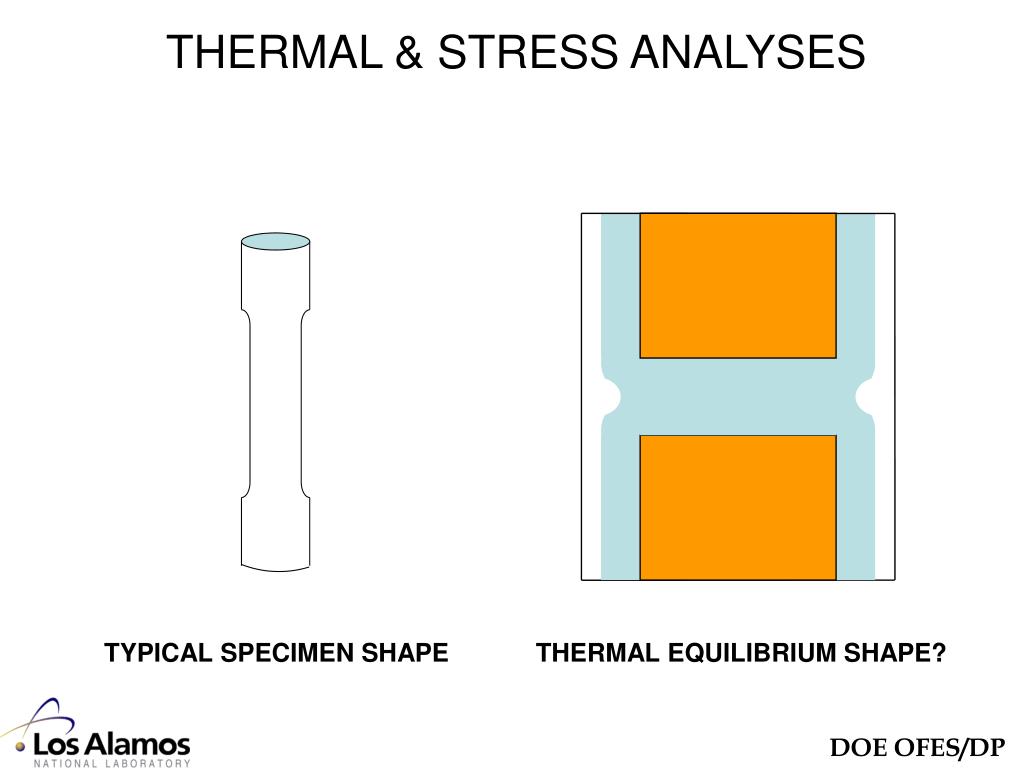 THERMAL & STRESS ANALYSES

TYPICAL SPECIMEN SHAPE

THERMAL EQUILIBRIUM SHAPE?

Los Alamos
NATIONAL LABORATORY

DOE OFES/DP